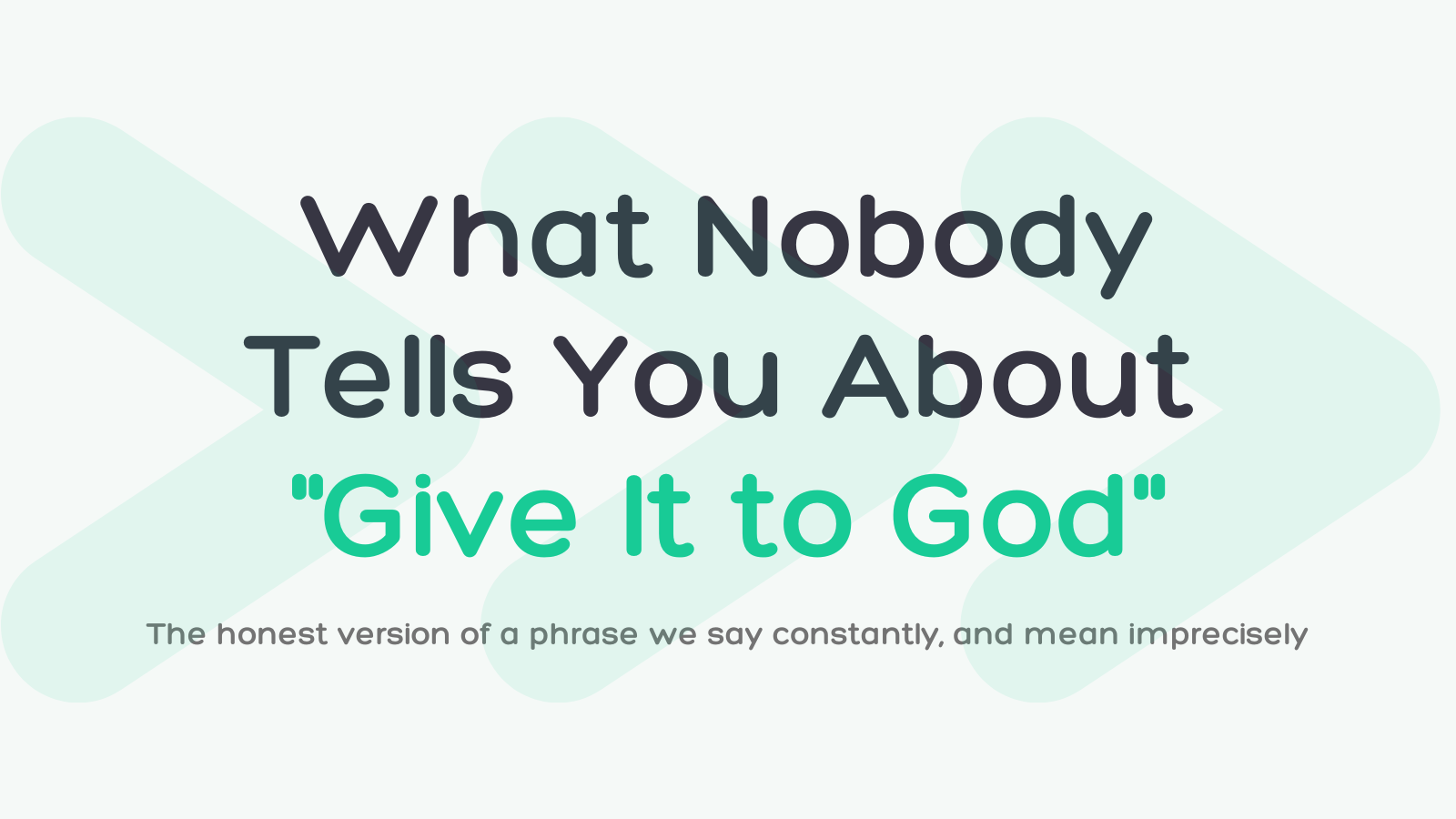 What Nobody Tells You About "Give It to God"

The honest version of a phrase we say constantly, and mean imprecisely